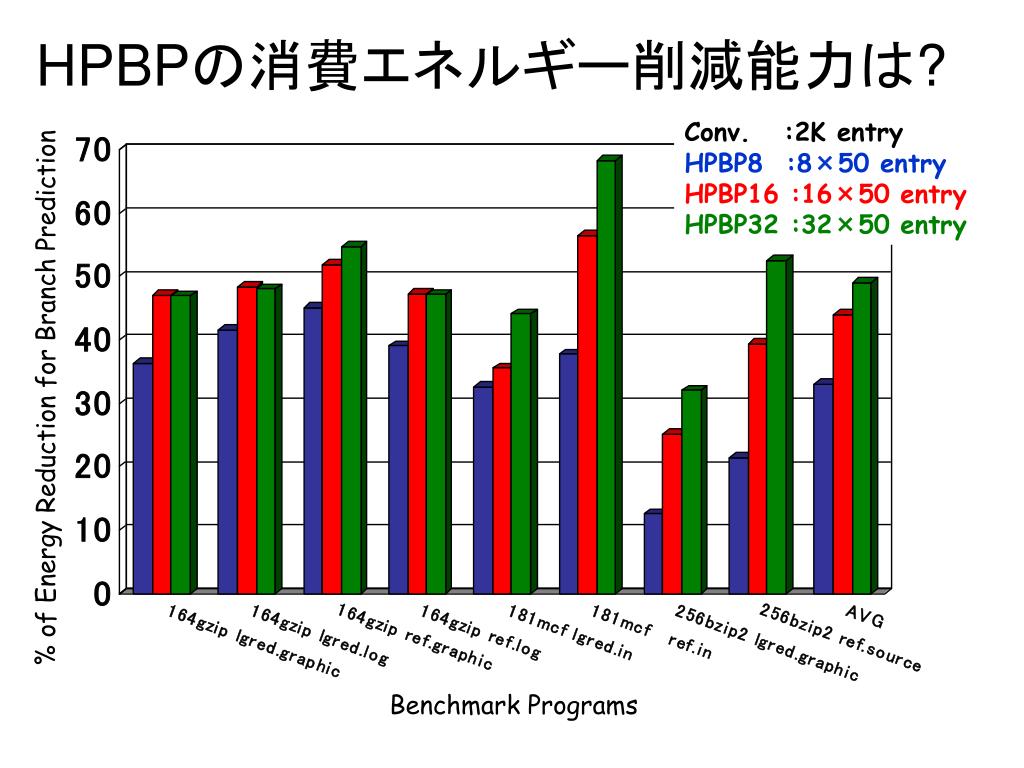 HPBPの消費エネルギー削減能力は?

Conv. :2K entry
HPBP8 :8×50 entry
HPBP16 :16×50 entry
HPBP32 :32×50 entry

% of Energy Reduction for Branch Prediction

70
60
50
40
30
20
10
0

164gzip lgred.graphic
164gzip lgred.log
164gzip ref.graphic
164gzip ref.log
181mcf lgred.in
181mcf ref.in
256bzip2 lgred.graphic
256bzip2 ref.source
AVG

Benchmark Programs